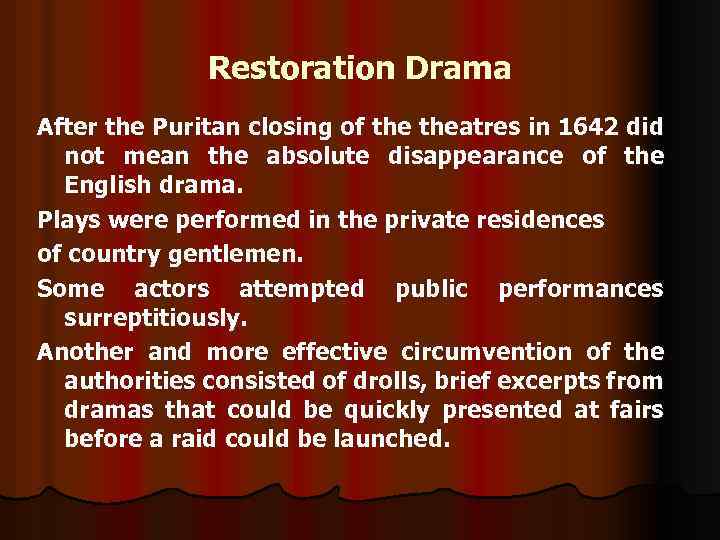 Restoration Drama

After the Puritan closing of the theatres in 1642 did not mean the absolute disappearance of the English drama.

Plays were performed in the private residences

of country gentlemen.

Some actors attempted public performances surreptitiously.

Another and more effective circumvention of the authorities consisted of drolls, brief excerpts from dramas that could be quickly presented at fairs before a raid could be launched.